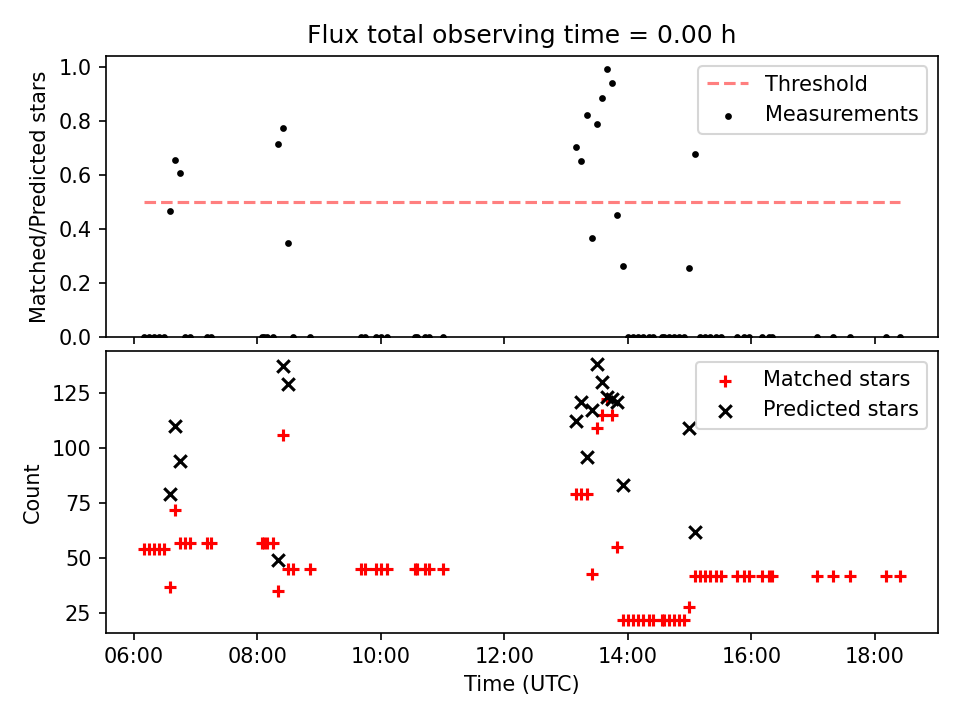 Flux total observing time = 0.00 h

Matched/Predicted stars

1.0
0.8
0.6
0.4
0.2
0.0

Threshold
Measurements

Count

125
100
75
50
25

Matched stars
Predicted stars

06:00
08:00
10:00
12:00
14:00
16:00
18:00

Time (UTC)